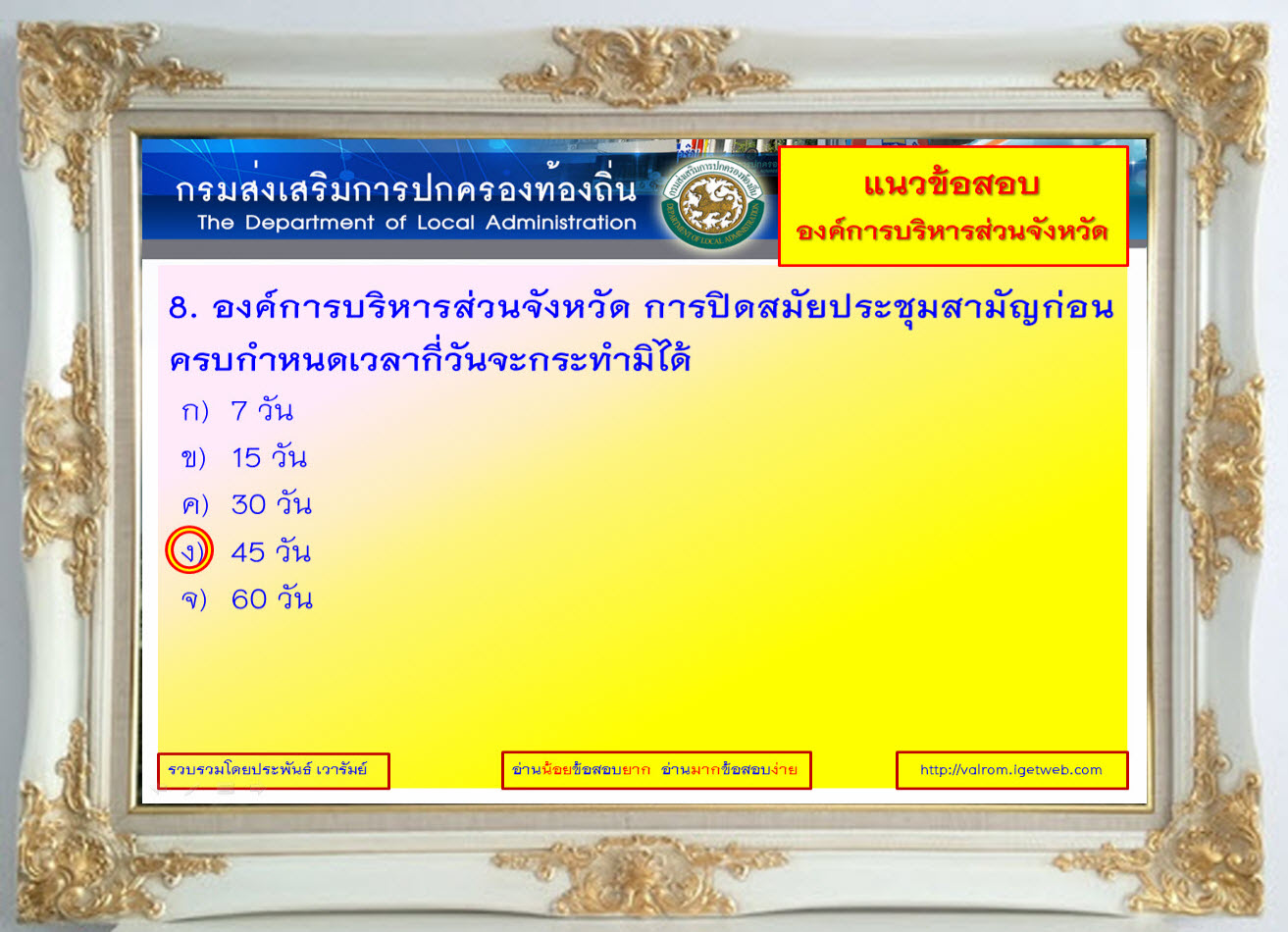 กรมส่งเสริมการปกครองท้องถิ่น
The Department of Local Administration

แนวข้อสอบ
องค์การบริหารส่วนจังหวัด

8. องค์การบริหารส่วนจังหวัด การปิดสมัยประชุมสามัญก่อนครบกำหนดเวลากี่วันจะกระทำมิได้

ก) 7 วัน
ข) 15 วัน
ค) 30 วัน
ง) 45 วัน
จ) 60 วัน

รวบรวมโดยประพันธ์ เวารัมย์

อ่านน้อยข้อสอบยาก อ่านมากข้อสอบง่าย

http://valrom.igetweb.com